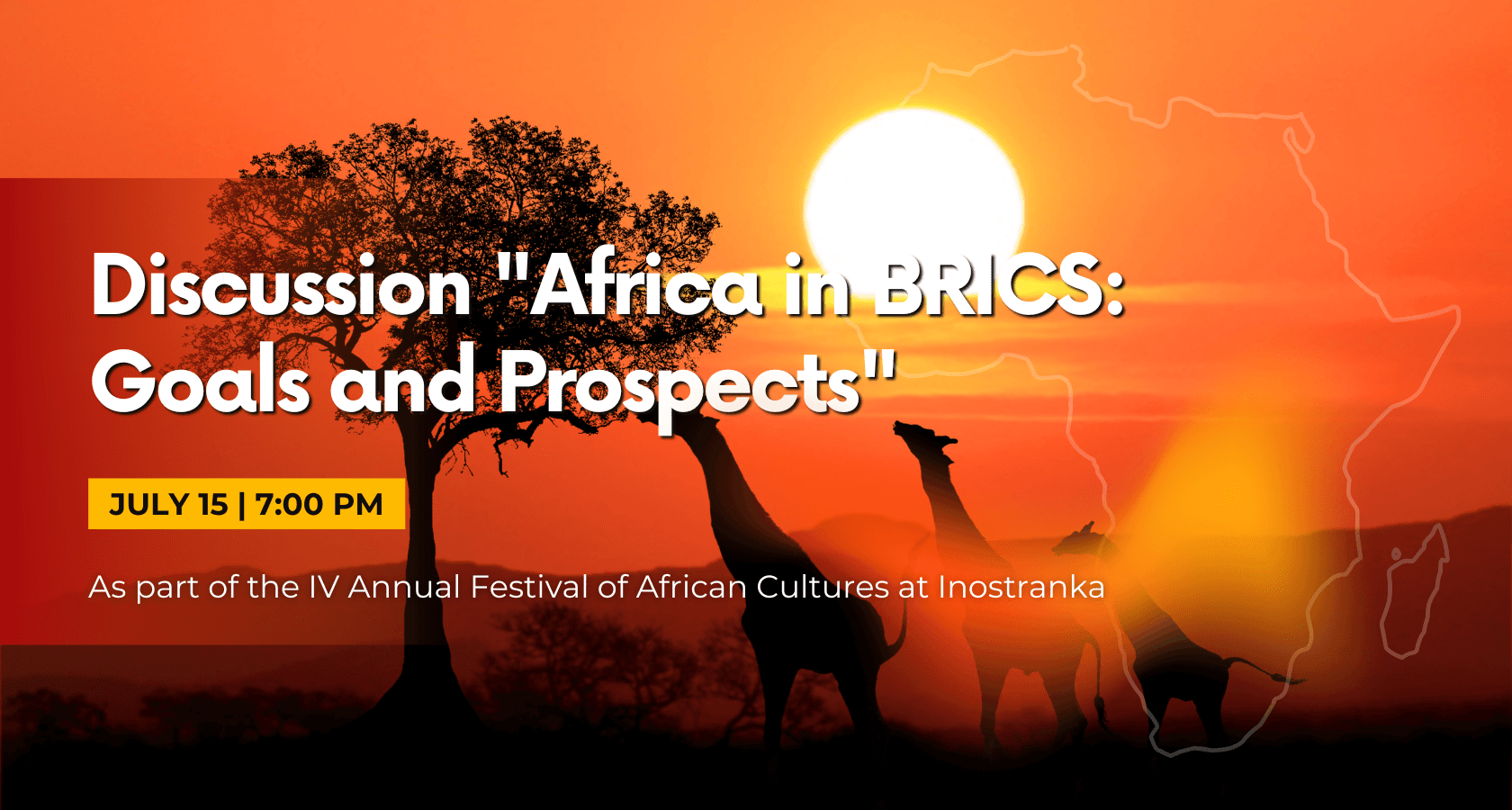 Discussion "Africa in BRICS: Goals and Prospects"

JULY 15 | 7:00 PM

As part of the IV Annual Festival of African Cultures at Inostranka